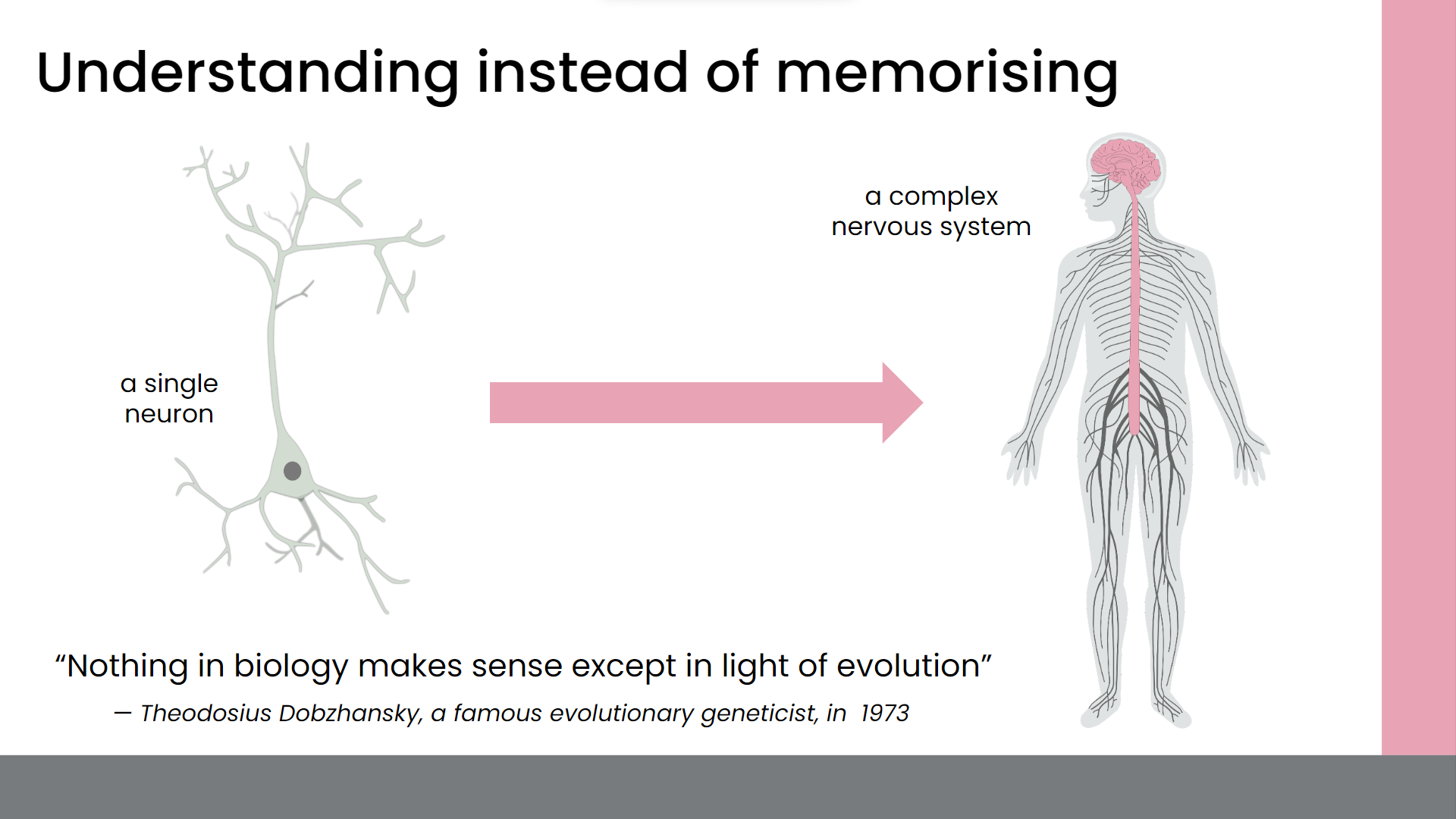 Understanding instead of memorising

a single neuron

a complex nervous system

“Nothing in biology makes sense except in light of evolution”

— Theodosius Dobzhansky, a famous evolutionary geneticist, in 1973